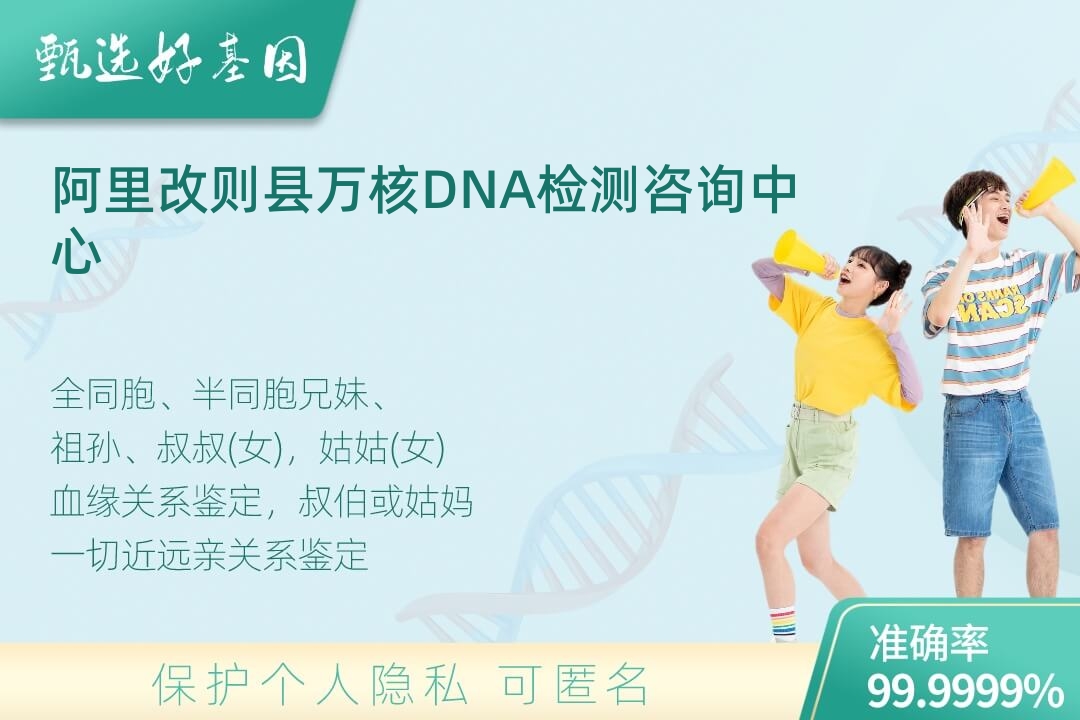 甄选好基因

阿里改则县万核DNA检测咨询中心

全同胞、半同胞兄妹、
祖孙、叔叔(女)，姑姑(女)
血缘关系鉴定，叔伯或姑妈
一切近远亲关系鉴定

保护个人隐私 可匿名

准确率
99.9999%